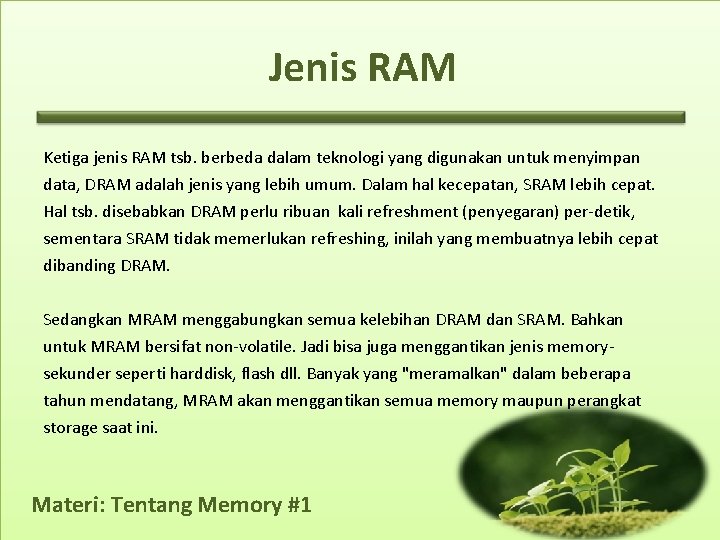 Jenis RAM

Ketiga jenis RAM tsb. berbeda dalam teknologi yang digunakan untuk menyimpan data, DRAM adalah jenis yang lebih umum. Dalam hal kecepatan, SRAM lebih cepat. Hal tsb. disebabkan DRAM perlu ribuan kali refreshment (penyegaran) per-detik, sementara SRAM tidak memerlukan refreshing, inilah yang membuatnya lebih cepat dibanding DRAM.

Sedangkan MRAM menggabungkan semua kelebihan DRAM dan SRAM. Bahkan untuk MRAM bersifat non-volatile. Jadi bisa juga menggantikan jenis memory-sekunder seperti harddisk, flash dll. Banyak yang "meramalkan" dalam beberapa tahun mendatang, MRAM akan menggantikan semua memory maupun perangkat storage saat ini.

Materi: Tentang Memory #1